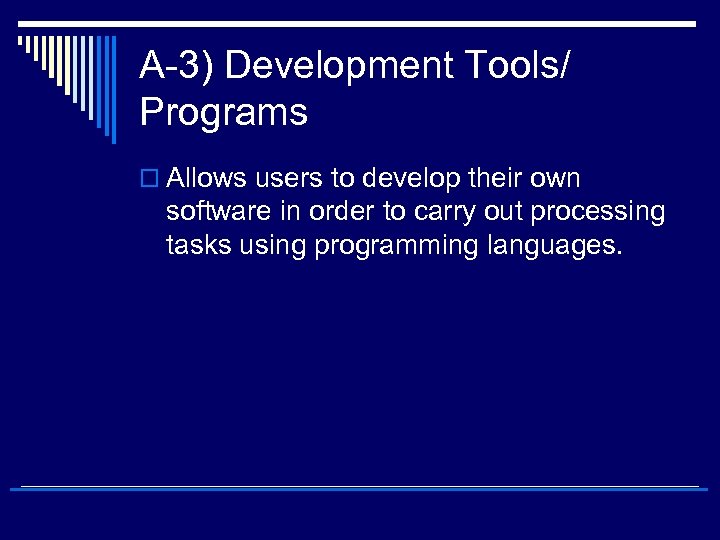 A-3) Development Tools/ Programs

Allows users to develop their own software in order to carry out processing tasks using programming languages.